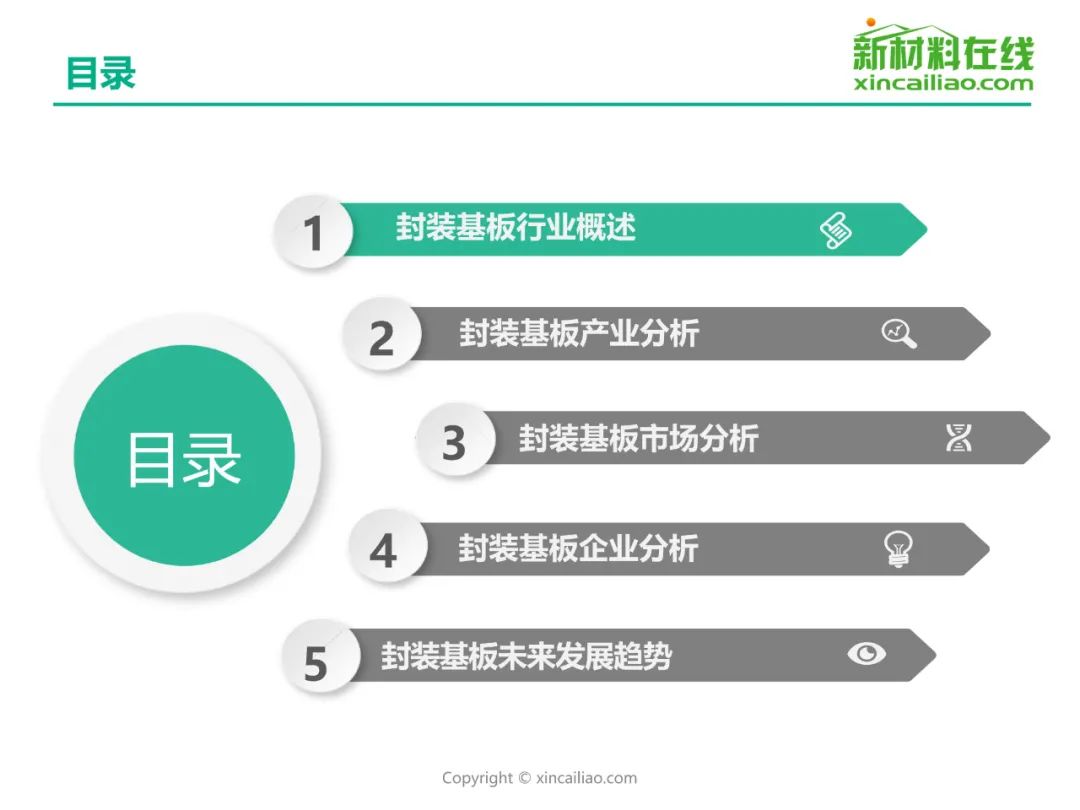 目录

新材料在线
xincailiao.com

目录

1 封装基板行业概述

2 封装基板产业分析

3 封装基板市场分析

4 封装基板企业分析

5 封装基板未来发展趋势

Copyright © xincailiao.com